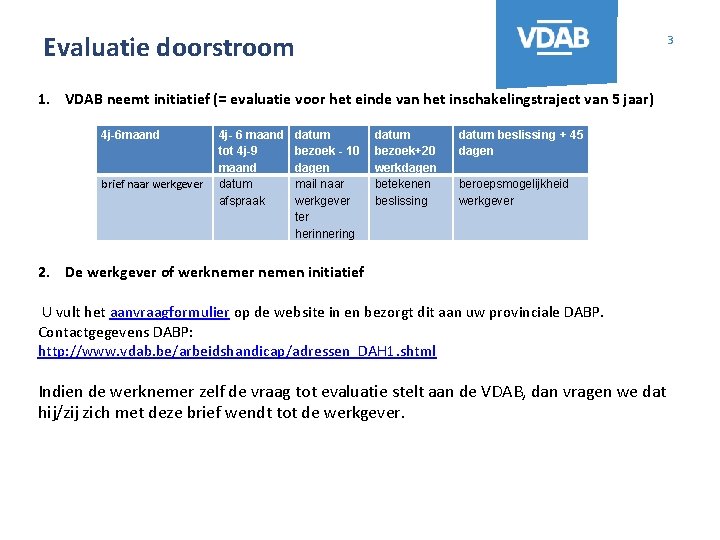 Evaluatie doorstroom

VDAB

3

1. VDAB neemt initiatief (= evaluatie voor het einde van het inschakelingstraject van 5 jaar)

| 4j-6maand | 4j- 6 maand tot 4j-9 maand | datum bezoek - 10 dagen | datum bezoek+20 werkdagen | datum beslissing + 45 dagen |
|---|---|---|---|---|
| brief naar werkgever | datum afspraak | mail naar werkgever ter herinnering | betekenen beslissing | beroepsmogelijkheid werkgever |

2. De werkgever of werknemer nemen initiatief

U vult het aanvraagformulier op de website in en bezorgt dit aan uw provinciale DABP. Contactgegevens DABP: http://www.vdab.be/arbeidshandicap/adressen_DAH1.shtml

Indien de werknemer zelf de vraag tot evaluatie stelt aan de VDAB, dan vragen we dat hij/zij zich met deze brief wendt tot de werkgever.